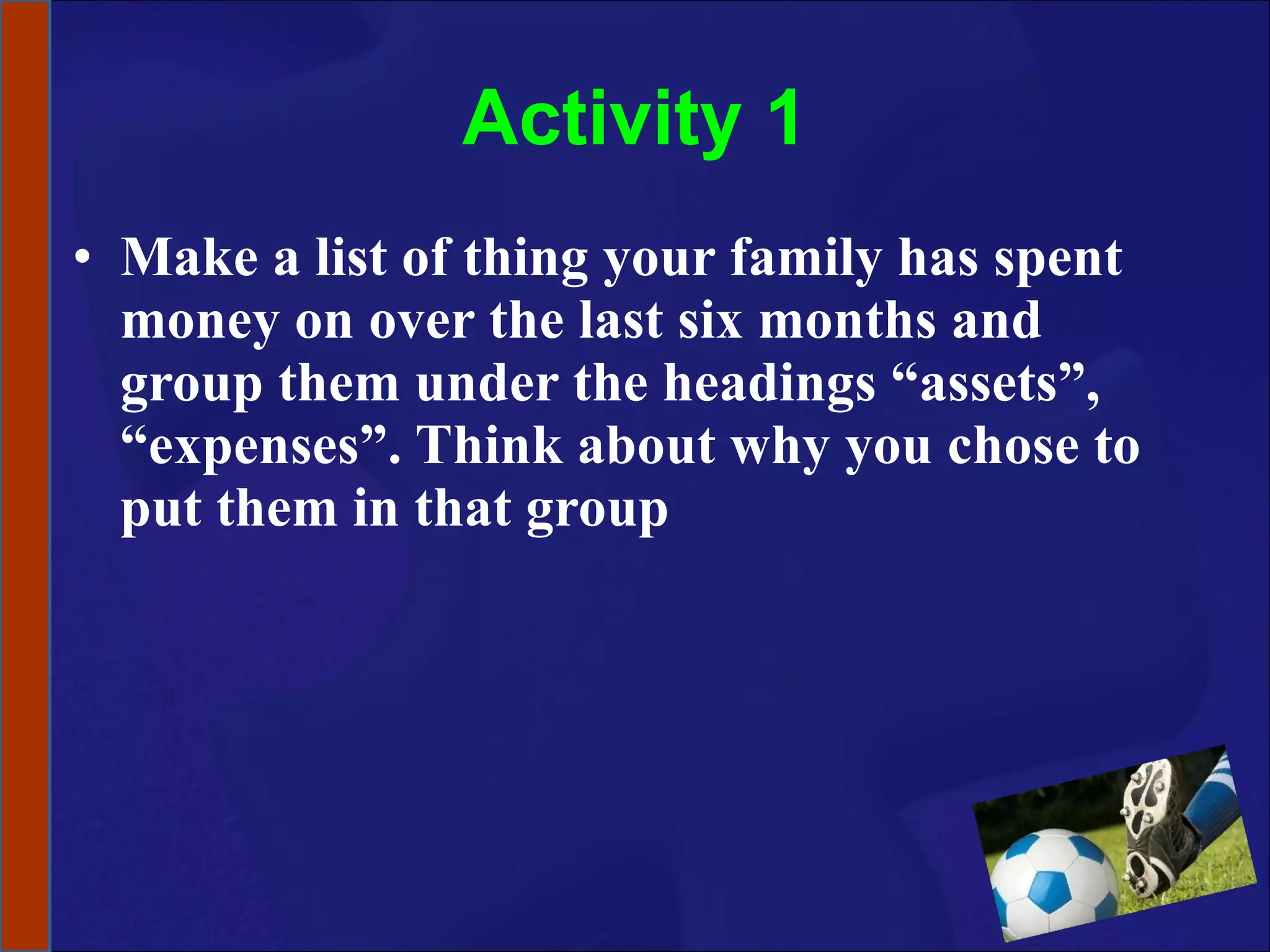 Activity 1

• Make a list of thing your family has spent money on over the last six months and group them under the headings “assets”, “expenses”. Think about why you chose to put them in that group